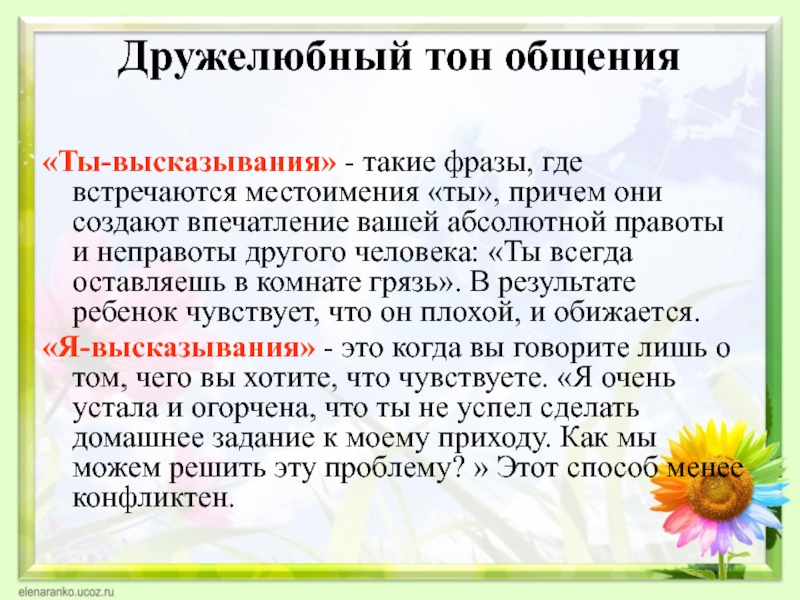 Дружелюбный тон общения

«Ты-высказывания» - такие фразы, где встречаются местоимения «ты», причем они создают впечатление вашей абсолютной правоты и неправоты другого человека: «Ты всегда оставляешь в комнате грязь». В результате ребенок чувствует, что он плохой, и обижается.

«Я-высказывания» - это когда вы говорите лишь о том, чего вы хотите, что чувствуете. «Я очень устала и огорчена, что ты не успел сделать домашнее задание к моему приходу. Как мы можем решить эту проблему? » Этот способ менее конфликтен.

elenaranko.ucoz.ru